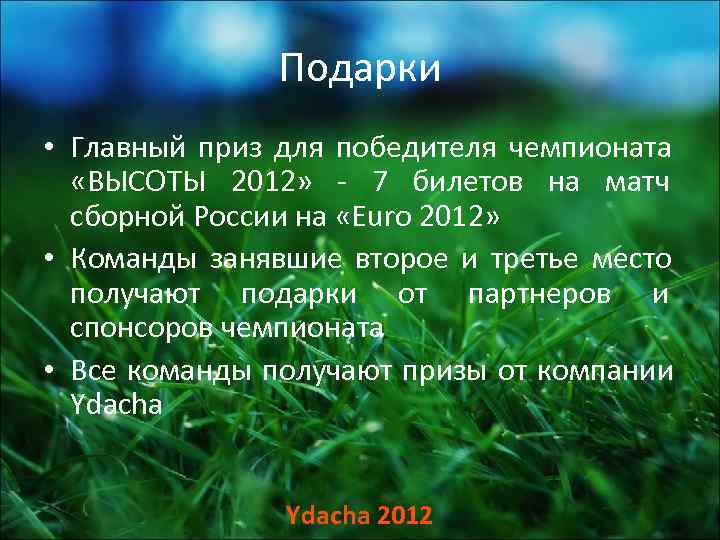 Подарки

• Главный приз для победителя чемпионата «ВЫСОТЫ 2012» - 7 билетов на матч сборной России на «Euro 2012»
• Команды занявшие второе и третье место получают подарки от партнеров и спонсоров чемпионата
• Все команды получают призы от компании Ydacha

Ydacha 2012